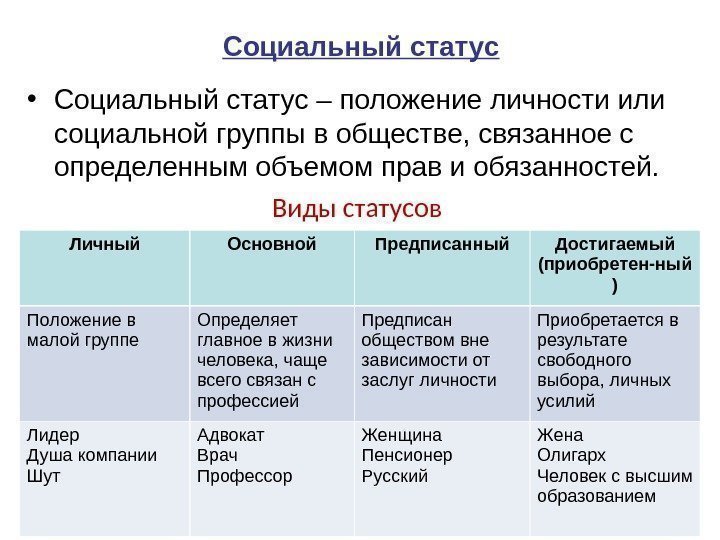 Социальный статус

• Социальный статус – положение личности или социальной группы в обществе, связанное с определенным объемом прав и обязанностей.

Виды статусов

| Личный | Основной | Предписанный | Достигаемый (приобретен-ный ) |
|---|---|---|---|
| Положение в малой группе | Определяет главное в жизни человека, чаще всего связан с профессией | Предписан обществом вне зависимости от заслуг личности | Приобретается в результате свободного выбора, личных усилий |
| Лидер Душа компании Шут | Адвокат Врач Профессор | Женщина Пенсионер Русский | Жена Олигарх Человек с высшим образованием |